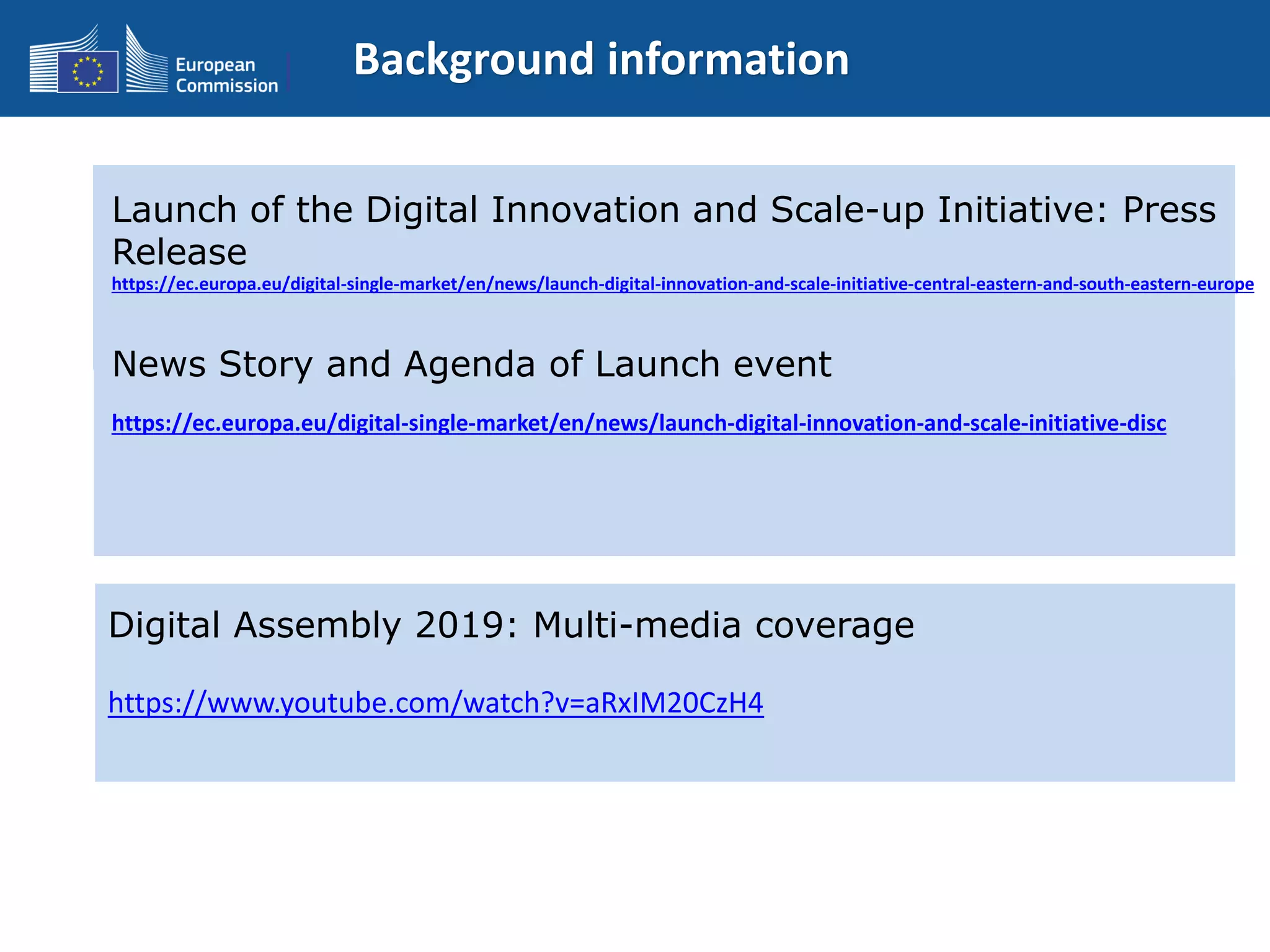 European Commission

Background information

Launch of the Digital Innovation and Scale-up Initiative: Press Release
https://ec.europa.eu/digital-single-market/en/news/launch-digital-innovation-and-scale-initiative-central-eastern-and-south-eastern-europe

News Story and Agenda of Launch event

https://ec.europa.eu/digital-single-market/en/news/launch-digital-innovation-and-scale-initiative-disc

Digital Assembly 2019: Multi-media coverage

https://www.youtube.com/watch?v=aRxIM20CzH4